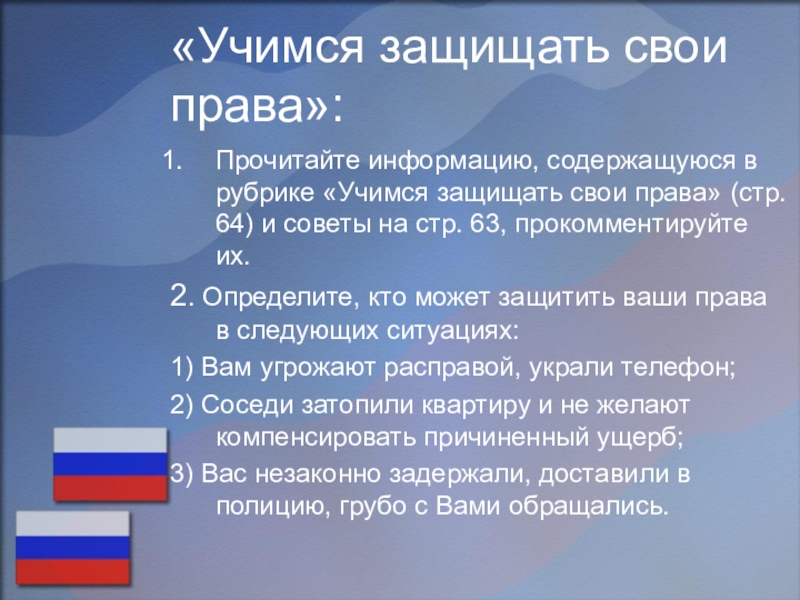 «Учимся защищать свои права»:

1. Прочитайте информацию, содержащуюся в рубрике «Учимся защищать свои права» (стр. 64) и советы на стр. 63, прокомментируйте их.

2. Определите, кто может защитить ваши права в следующих ситуациях:

1) Вам угрожают расправой, украли телефон;

2) Соседи затопили квартиру и не желают компенсировать причиненный ущерб;

3) Вас незаконно задержали, доставили в полицию, грубо с Вами обращались.